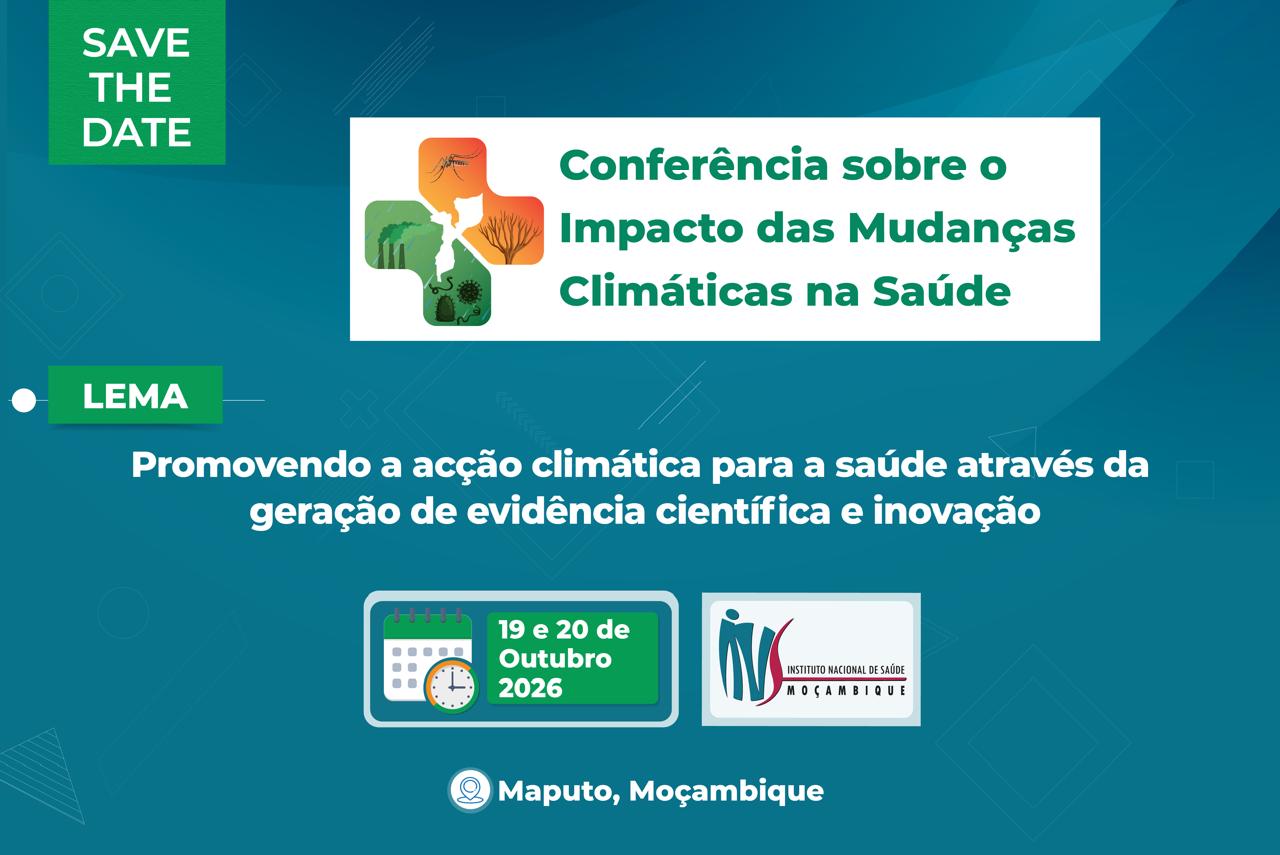 SAVE THE DATE

Conferência sobre o Impacto das Mudanças Climáticas na Saúde

LEMA

Promovendo a acção climática para a saúde através da geração de evidência científica e inovação

19 e 20 de Outubro 2026

INS INSTITUTO NACIONAL DE SAÚDE MOÇAMBIQUE

Maputo, Moçambique